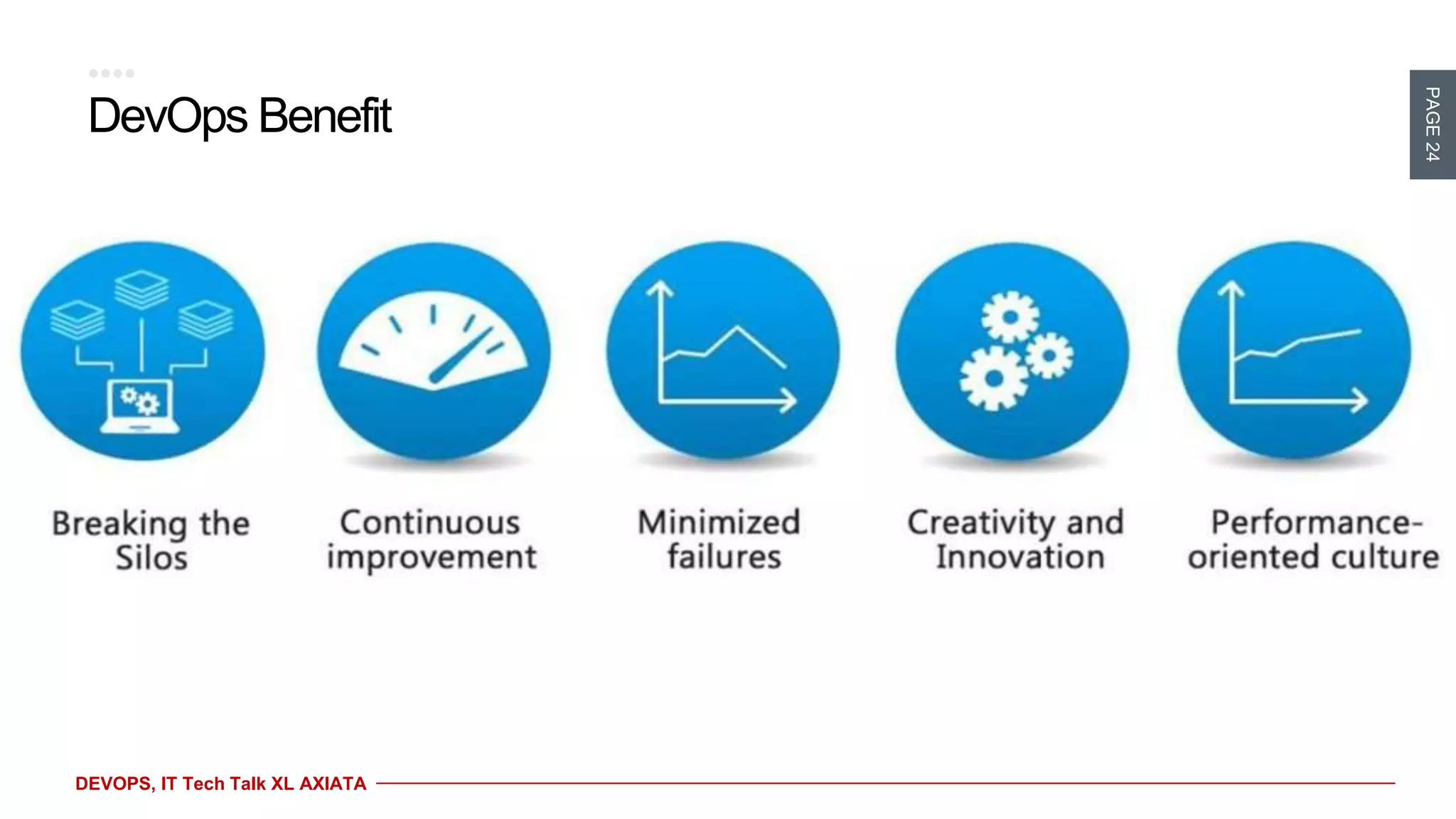 DevOps Benefit

PAGE 24

Breaking the Silos

Continuous improvement

Minimized failures

Creativity and Innovation

Performance-oriented culture

DEVOPS, IT Tech Talk XL AXIATA